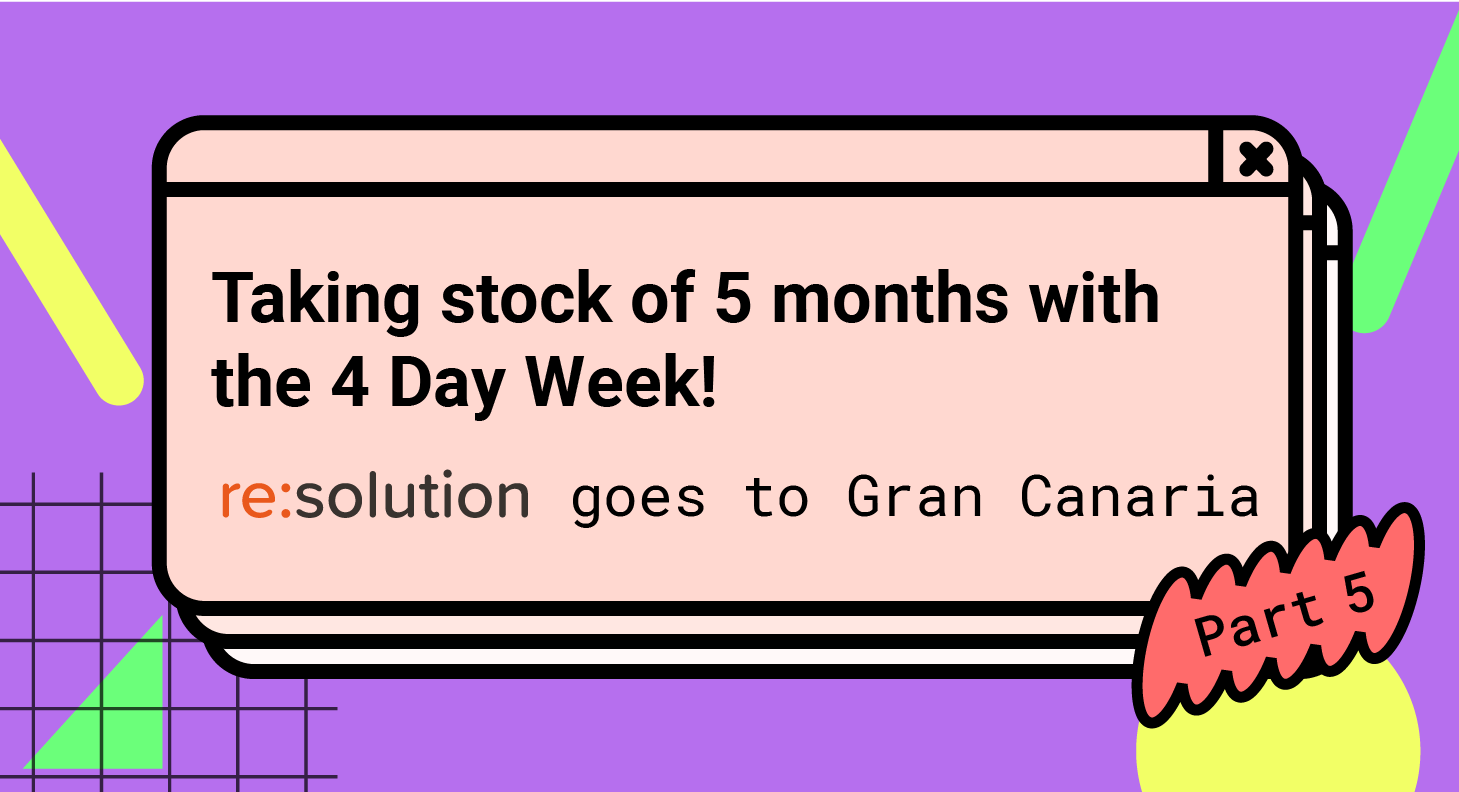 Taking stock of 5 months with the 4 Day Week!

re:solution goes to Gran Canaria

Part 5